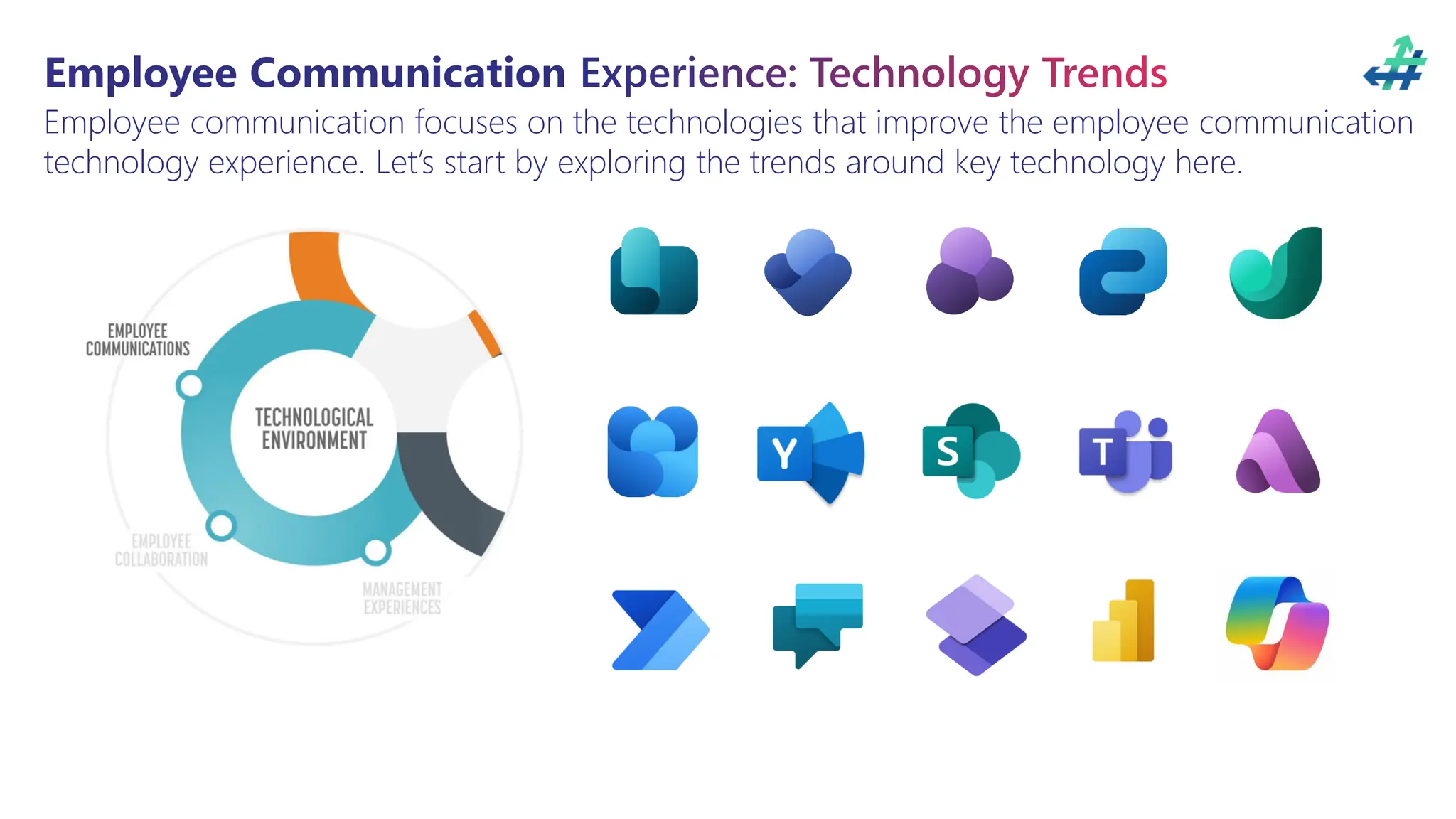 Employee Communication Experience: Technology Trends

Employee communication focuses on the technologies that improve the employee communication technology experience. Let's start by exploring the trends around key technology here.

EMPLOYEE COMMUNICATIONS

TECHNOLOGICAL ENVIRONMENT

EMPLOYEE COLLABORATION

MANAGEMENT EXPERIENCES

Y

S

T